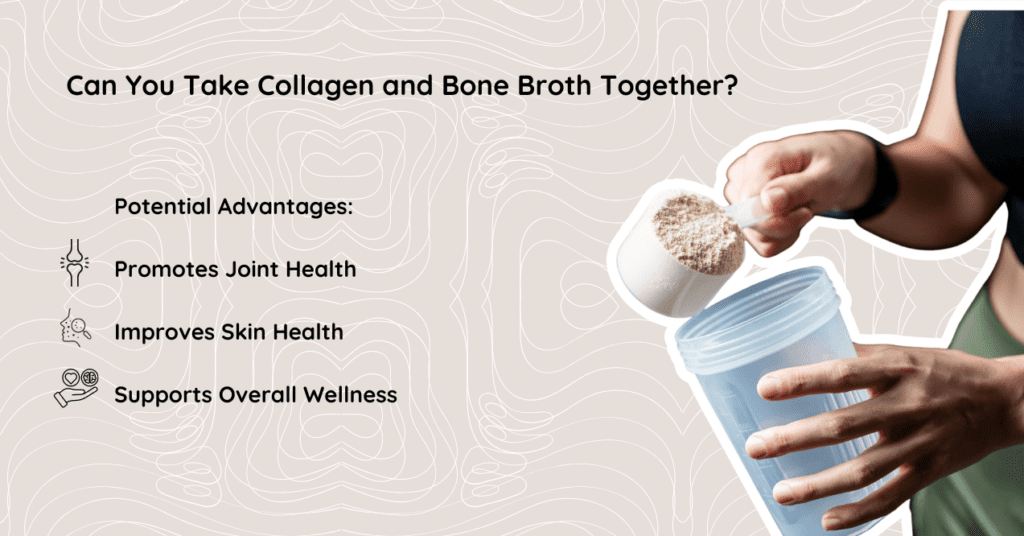 Can You Take Collagen and Bone Broth Together?

Potential Advantages:

Promotes Joint Health

Improves Skin Health

Supports Overall Wellness